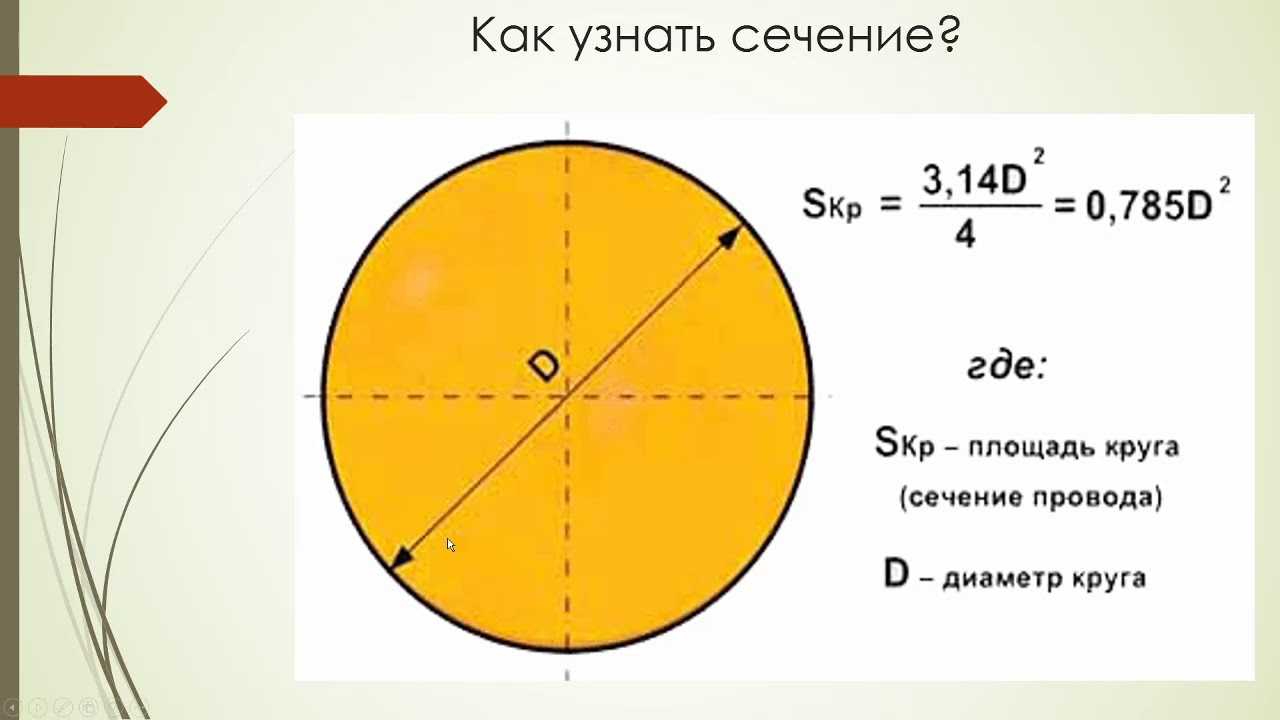 Как узнать сечение?

D

$S_{Кр} = \frac{3,14D^2}{4} = 0,785D^2$

где:

$S_{Кр}$ – площадь круга (сечение провода)

D – диаметр круга